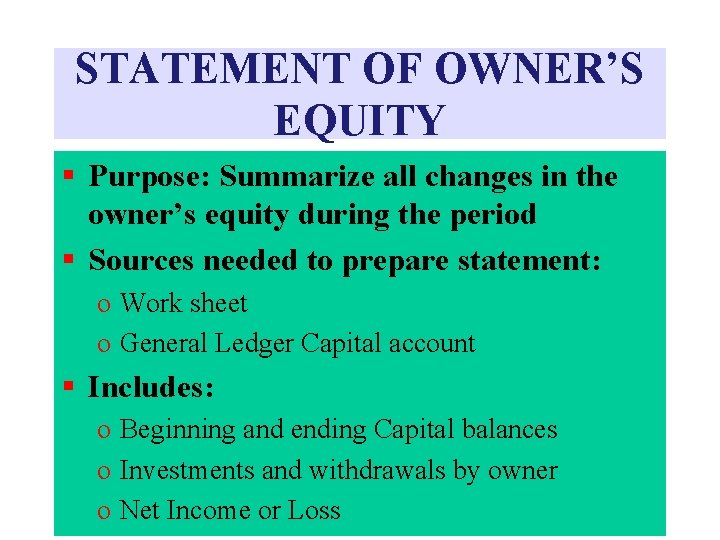 STATEMENT OF OWNER'S EQUITY

▪ Purpose: Summarize all changes in the owner's equity during the period

▪ Sources needed to prepare statement:
o Work sheet
o General Ledger Capital account

▪ Includes:
o Beginning and ending Capital balances
o Investments and withdrawals by owner
o Net Income or Loss